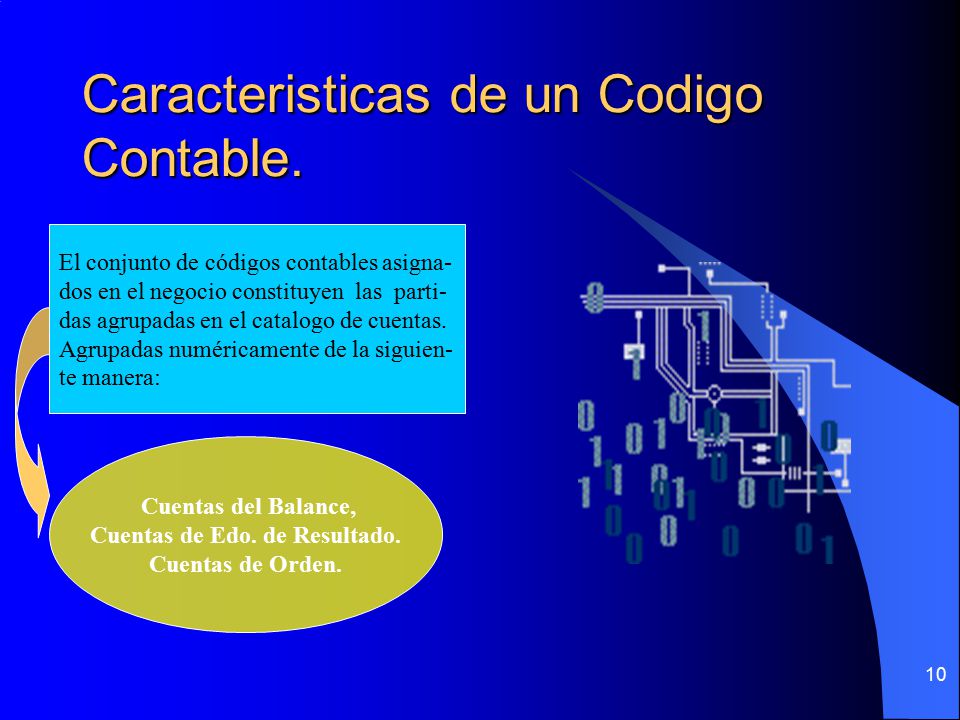 Caracteristicas de un Codigo Contable.

El conjunto de códigos contables asignados en el negocio constituyen las partidas agrupadas en el catalogo de cuentas. Agrupadas numéricamente de la siguiente manera:

Cuentas del Balance,
Cuentas de Edo. de Resultado.
Cuentas de Orden.

10